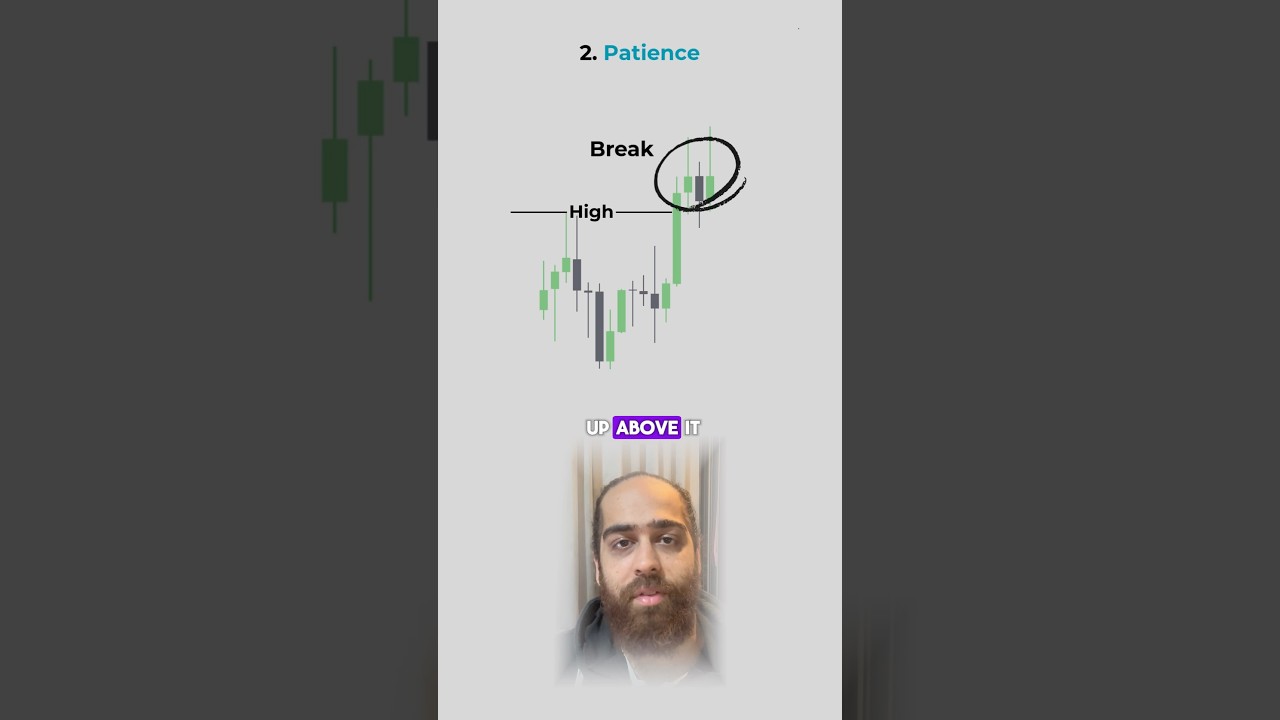 2. Patience

Break

High

UP ABOVE IT